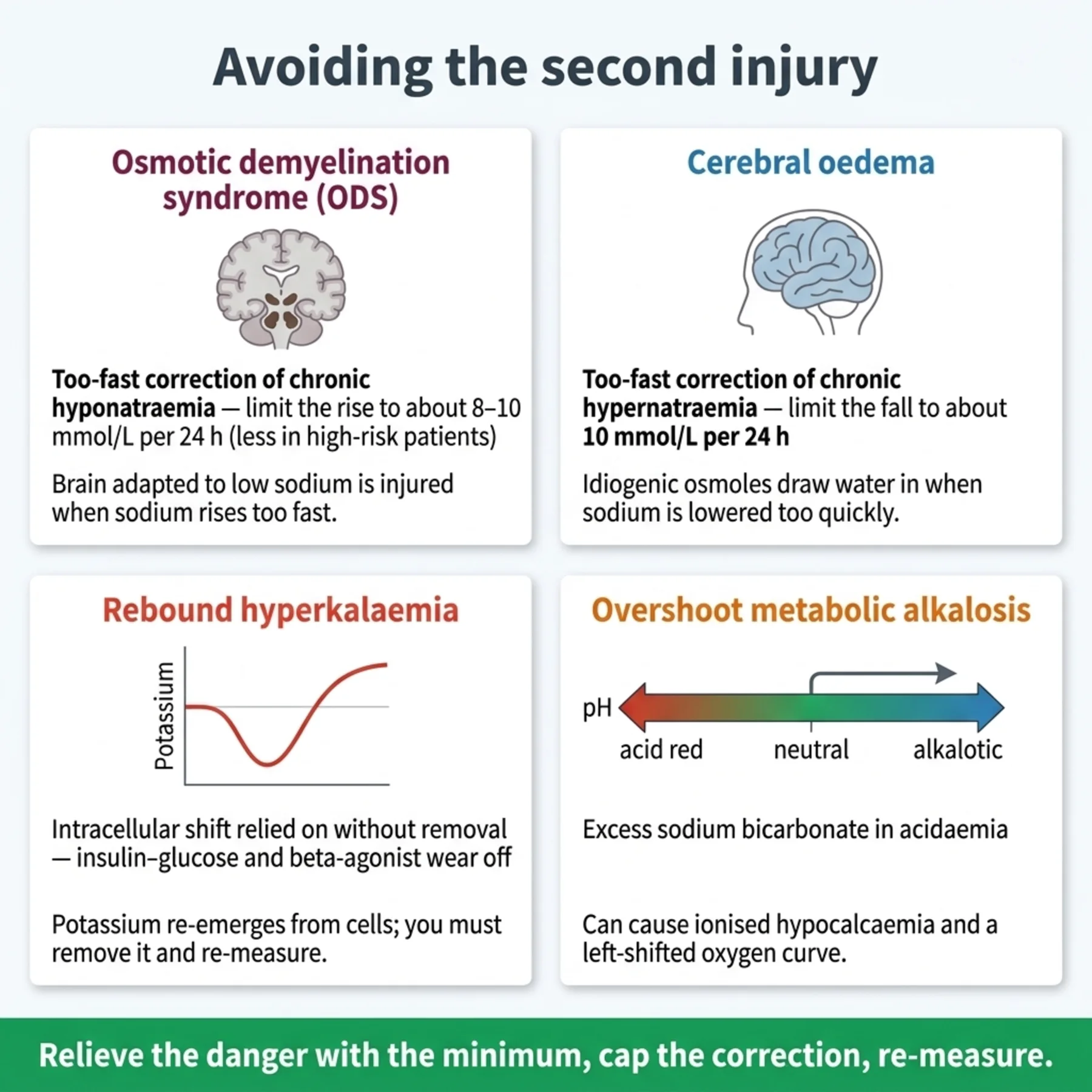 Avoiding the second injury

Osmotic demyelination syndrome (ODS)

Too-fast correction of chronic hyponatraemia — limit the rise to about 8–10 mmol/L per 24 h (less in high-risk patients)

Brain adapted to low sodium is injured when sodium rises too fast.

Cerebral oedema

Too-fast correction of chronic hypernatraemia — limit the fall to about 10 mmol/L per 24 h

Idiogenic osmoles draw water in when sodium is lowered too quickly.

Rebound hyperkalaemia

Potassium

Intracellular shift relied on without removal — insulin–glucose and beta-agonist wear off

Potassium re-emerges from cells; you must remove it and re-measure.

Overshoot metabolic alkalosis

pH

acid red

neutral

alkalotic

Excess sodium bicarbonate in acidaemia

Can cause ionised hypocalcaemia and a left-shifted oxygen curve.

Relieve the danger with the minimum, cap the correction, re-measure.